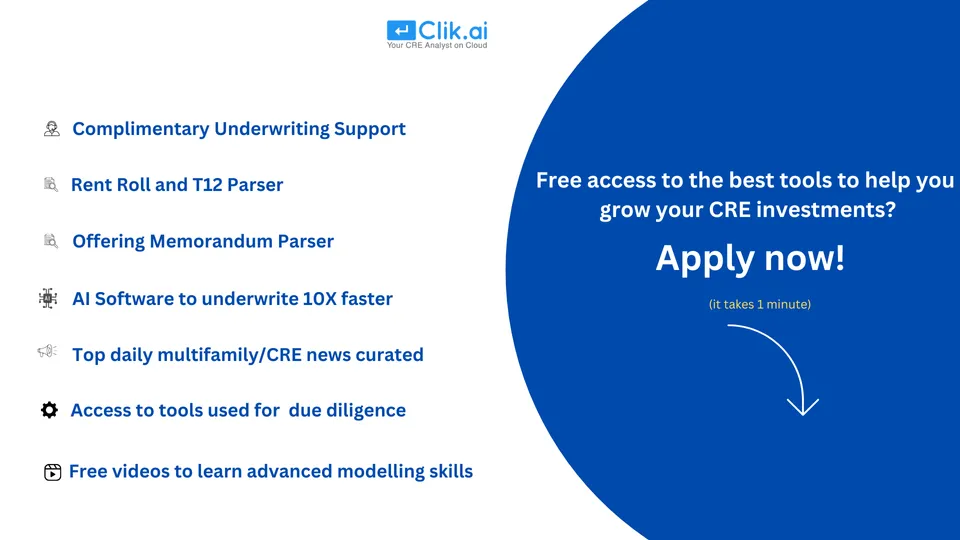 Clik.ai
Your CRE Analyst on Cloud

Complimentary Underwriting Support

Rent Roll and T12 Parser

Offering Memorandum Parser

AI Software to underwrite 10X faster

Top daily multifamily/CRE news curated

Access to tools used for due diligence

Free videos to learn advanced modelling skills

Free access to the best tools to help you grow your CRE investments?

Apply now!

(it takes 1 minute)